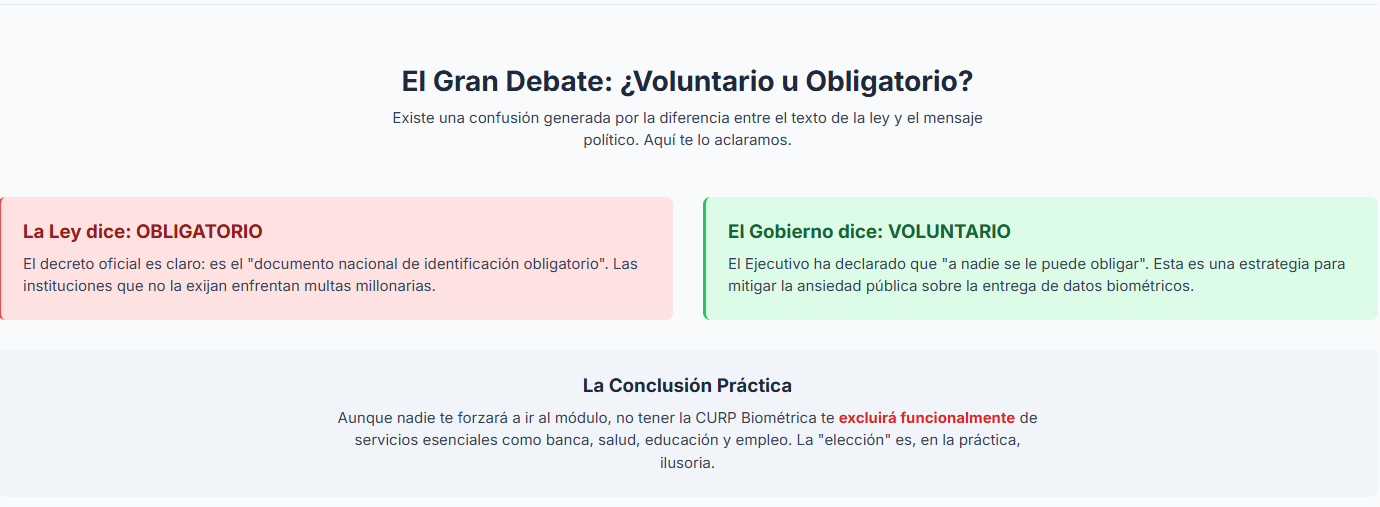 El Gran Debate: ¿Voluntario u Obligatorio?

Existe una confusión generada por la diferencia entre el texto de la ley y el mensaje político. Aquí te lo aclaramos.

La Ley dice: OBLIGATORIO

El decreto oficial es claro: es el "documento nacional de identificación obligatorio". Las instituciones que no la exijan enfrentan multas millonarias.

El Gobierno dice: VOLUNTARIO

El Ejecutivo ha declarado que "a nadie se le puede obligar". Esta es una estrategia para mitigar la ansiedad pública sobre la entrega de datos biométricos.

La Conclusión Práctica

Aunque nadie te forzará a ir al módulo, no tener la CURP Biométrica te excluirá funcionalmente de servicios esenciales como banca, salud, educación y empleo. La "elección" es, en la práctica, ilusoria.